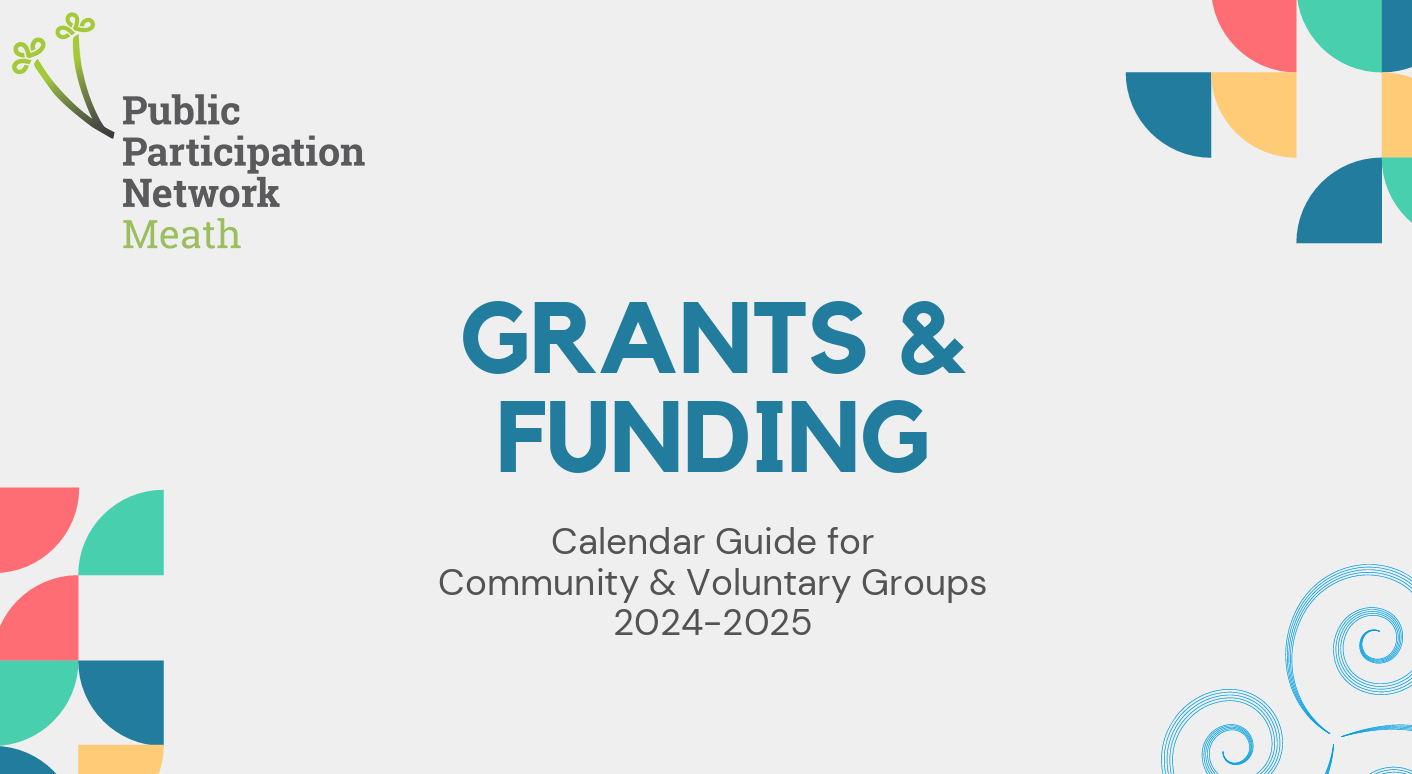 Public Participation Network Meath

GRANTS & FUNDING

Calendar Guide for Community & Voluntary Groups 2024-2025